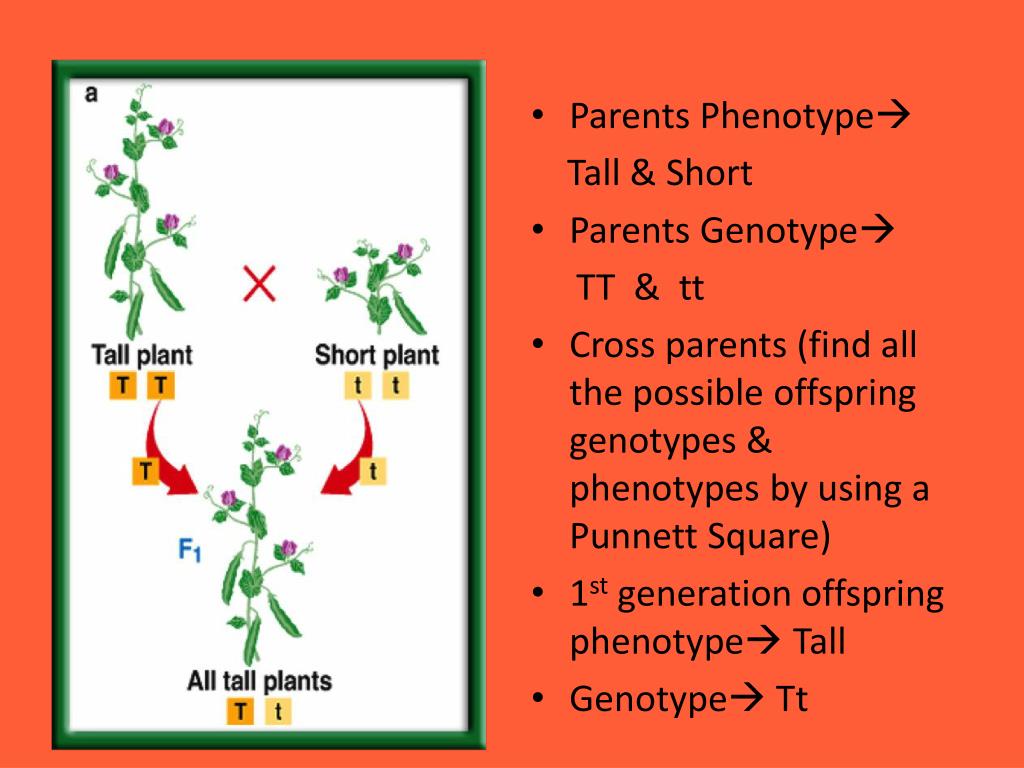 a

Tall plant
T T

Short plant
t t

T

t

$F_1$

All tall plants
T t

• Parents Phenotype→ Tall & Short
• Parents Genotype→ TT & tt
• Cross parents (find all the possible offspring genotypes & phenotypes by using a Punnett Square)
• 1st generation offspring phenotype→ Tall
• Genotype→ Tt